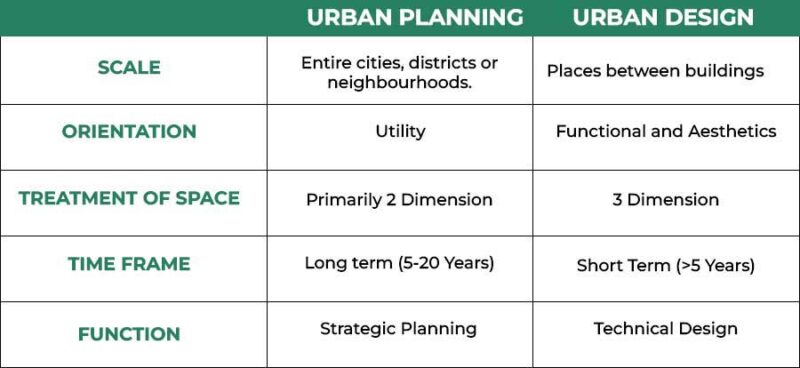 |  | URBAN PLANNING | URBAN DESIGN |
|---|---|---|
| SCALE | Entire cities, districts or neighbourhoods. | Places between buildings |
| ORIENTATION | Utility | Functional and Aesthetics |
| TREATMENT OF SPACE | Primarily 2 Dimension | 3 Dimension |
| TIME FRAME | Long term (5-20 Years) | Short Term (>5 Years) |
| FUNCTION | Strategic Planning | Technical Design |